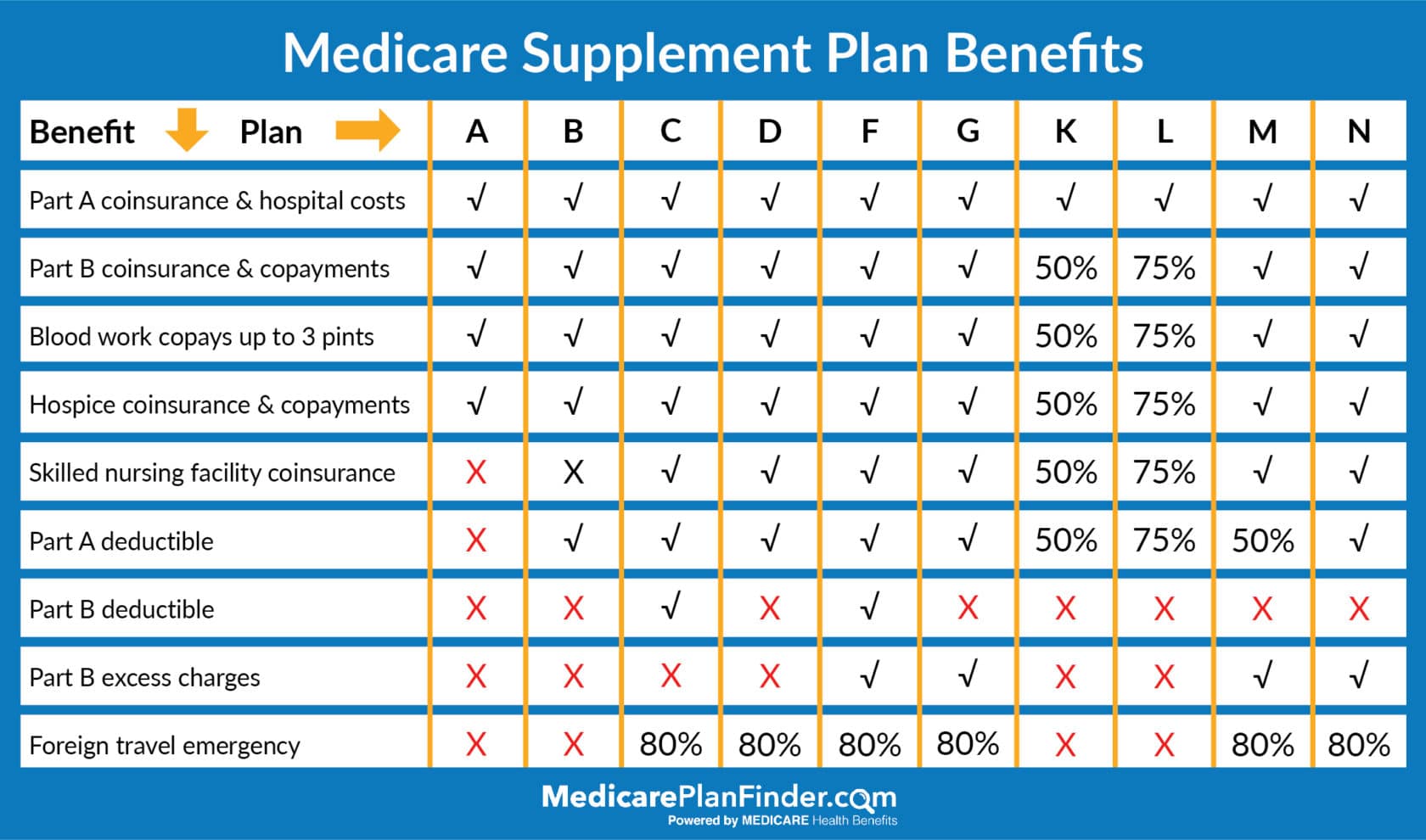 Medicare Supplement Plan Benefits

| Benefit Plan | A | B | C | D | F | G | K | L | M | N |
|---|---|---|---|---|---|---|---|---|---|---|
| Part A coinsurance & hospital costs | √ | √ | √ | √ | √ | √ | √ | √ | √ | √ |
| Part B coinsurance & copayments | √ | √ | √ | √ | √ | √ | 50% | 75% | √ | √ |
| Blood work copays up to 3 pints | √ | √ | √ | √ | √ | √ | 50% | 75% | √ | √ |
| Hospice coinsurance & copayments | √ | √ | √ | √ | √ | √ | 50% | 75% | √ | √ |
| Skilled nursing facility coinsurance | X | X | √ | √ | √ | √ | 50% | 75% | √ | √ |
| Part A deductible | X | √ | √ | √ | √ | √ | 50% | 75% | 50% | √ |
| Part B deductible | X | X | √ | X | √ | X | X | X | X | X |
| Part B excess charges | X | X | X | X | √ | √ | X | X | √ | √ |
| Foreign travel emergency | X | X | 80% | 80% | 80% | 80% | X | X | 80% | 80% |

MedicarePlanFinder.com
Powered by MEDICARE Health Benefits